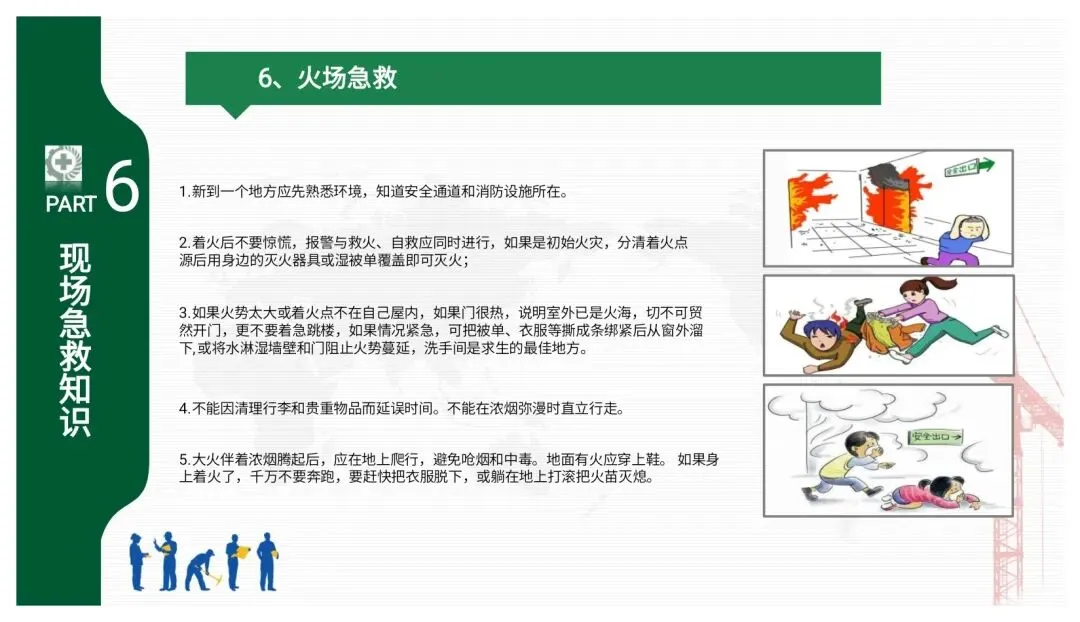 PART 6

现场急救知识

6、火场急救

1.新到一个地方应先熟悉环境，知道安全通道和消防设施所在。

2.着火后不要惊慌，报警与救火、自救应同时进行，如果是初始火灾，分清着火点源后用身边的灭火器具或湿被单覆盖即可灭火；

3.如果火势太大或着火点不在自己屋内，如果门很热，说明室外已是火海，切不可贸然开门，更不要着急跳楼，如果情况紧急，可把被单、衣服等撕成条绑紧后从窗外溜下,或将水淋湿墙壁和门阻止火势蔓延，洗手间是求生的最佳地方。

4.不能因清理行李和贵重物品而延误时间。不能在浓烟弥漫时直立行走。

5.大火伴着浓烟腾起后，应在地上爬行，避免呛烟和中毒。地面有火应穿上鞋。 如果身上着火了，千万不要奔跑，要赶快把衣服脱下，或躺在地上打滚把火苗灭熄。

安全出口

安全出口